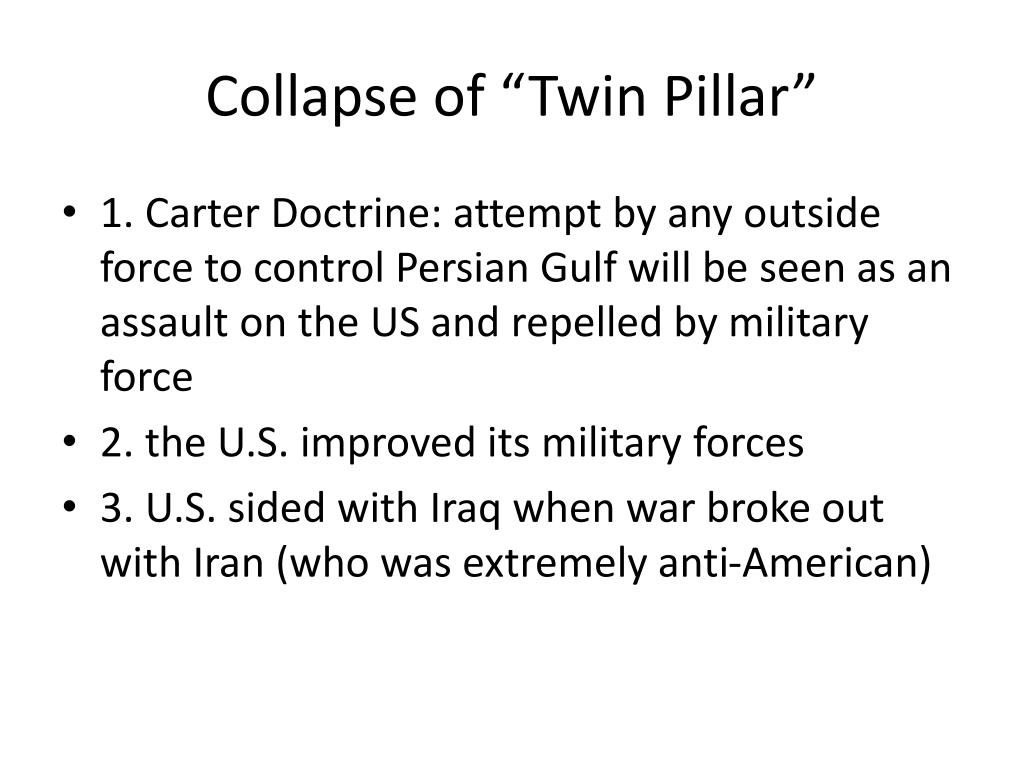 Collapse of “Twin Pillar”

• 1. Carter Doctrine: attempt by any outside force to control Persian Gulf will be seen as an assault on the US and repelled by military force

• 2. the U.S. improved its military forces

• 3. U.S. sided with Iraq when war broke out with Iran (who was extremely anti-American)